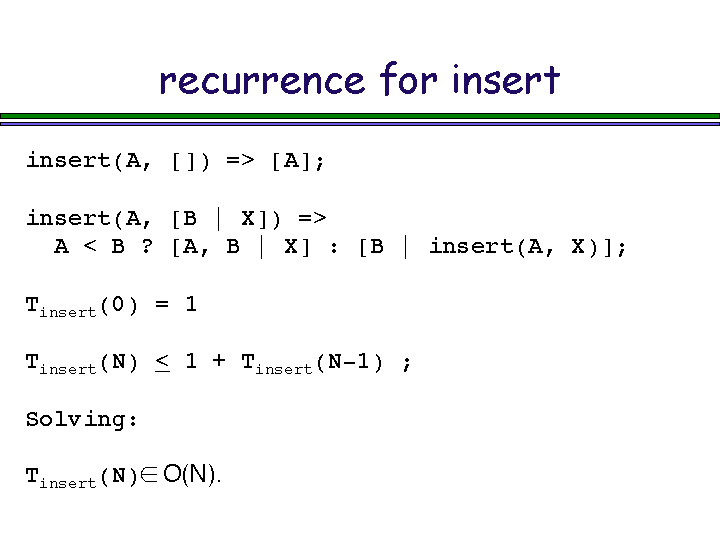 recurrence for insert

insert(A, []) => [A];

insert(A, [B | X]) =>
A < B ? [A, B | X] : [B | insert(A, X)];

$T_{insert}(0) = 1$

$T_{insert}(N) \leq 1 + T_{insert}(N-1)$ ;

Solving:

$T_{insert}(N) \in O(N)$.